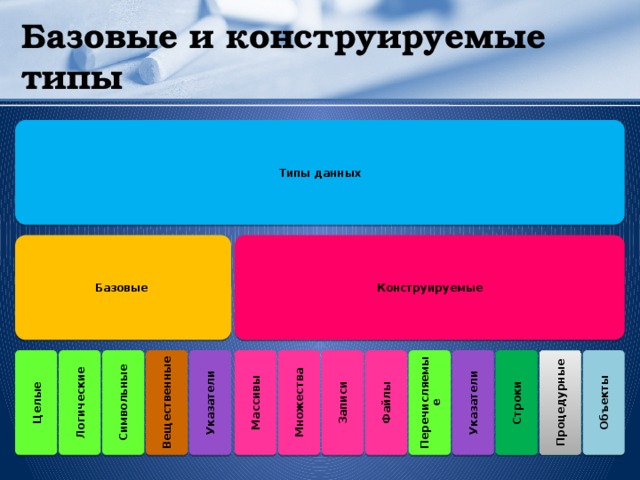 Базовые и конструируемые типы

Типы данных

Базовые

Конструируемые

Целые

Логические

Символьные

Вещественные

Указатели

Массивы

Множества

Записи

Файлы

Перечисляемые

Указатели

Строки

Процедурные

Объекты